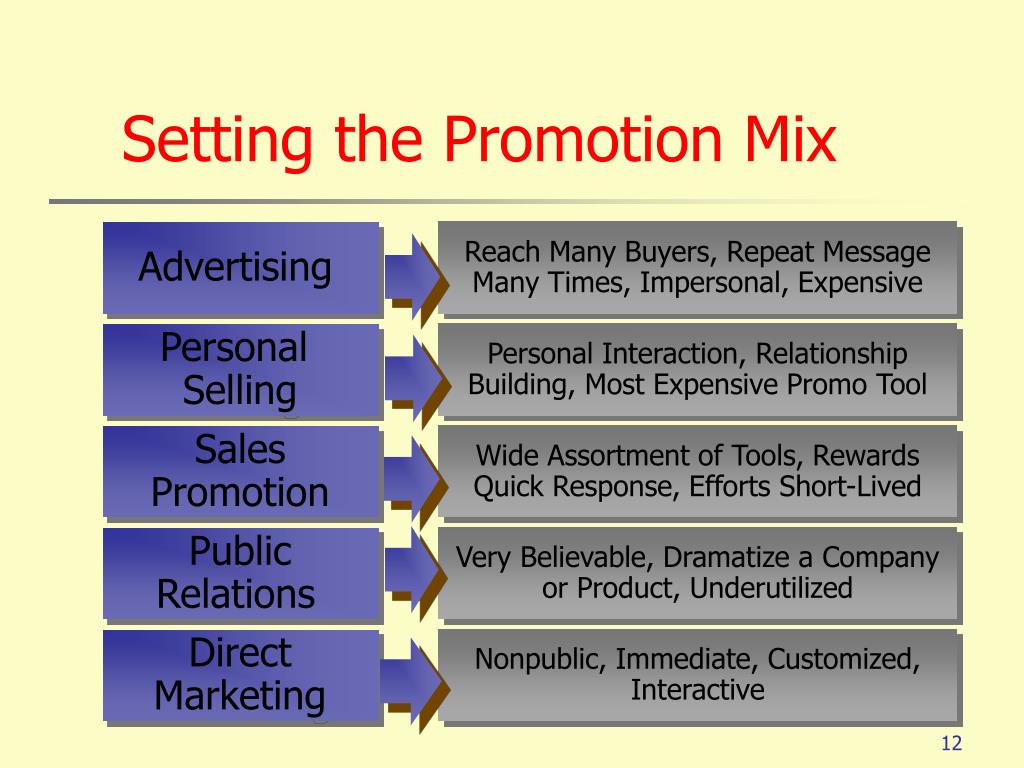 Setting the Promotion Mix

Advertising

Reach Many Buyers, Repeat Message Many Times, Impersonal, Expensive

Personal Selling

Personal Interaction, Relationship Building, Most Expensive Promo Tool

Sales Promotion

Wide Assortment of Tools, Rewards Quick Response, Efforts Short-Lived

Public Relations

Very Believable, Dramatize a Company or Product, Underutilized

Direct Marketing

Nonpublic, Immediate, Customized, Interactive

12